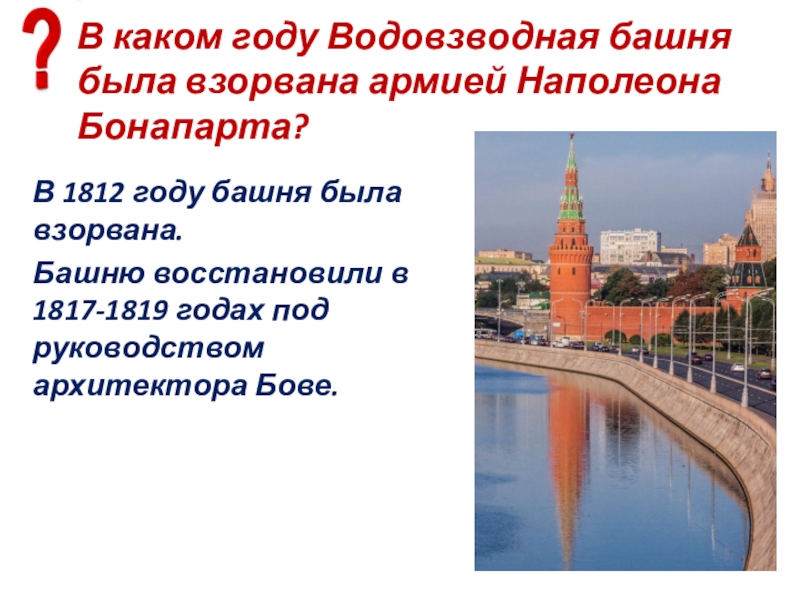 ?

В каком году Водовзводная башня была взорвана армией Наполеона Бонапарта?

В 1812 году башня была взорвана.

Башню восстановили в 1817-1819 годах под руководством архитектора Бове.